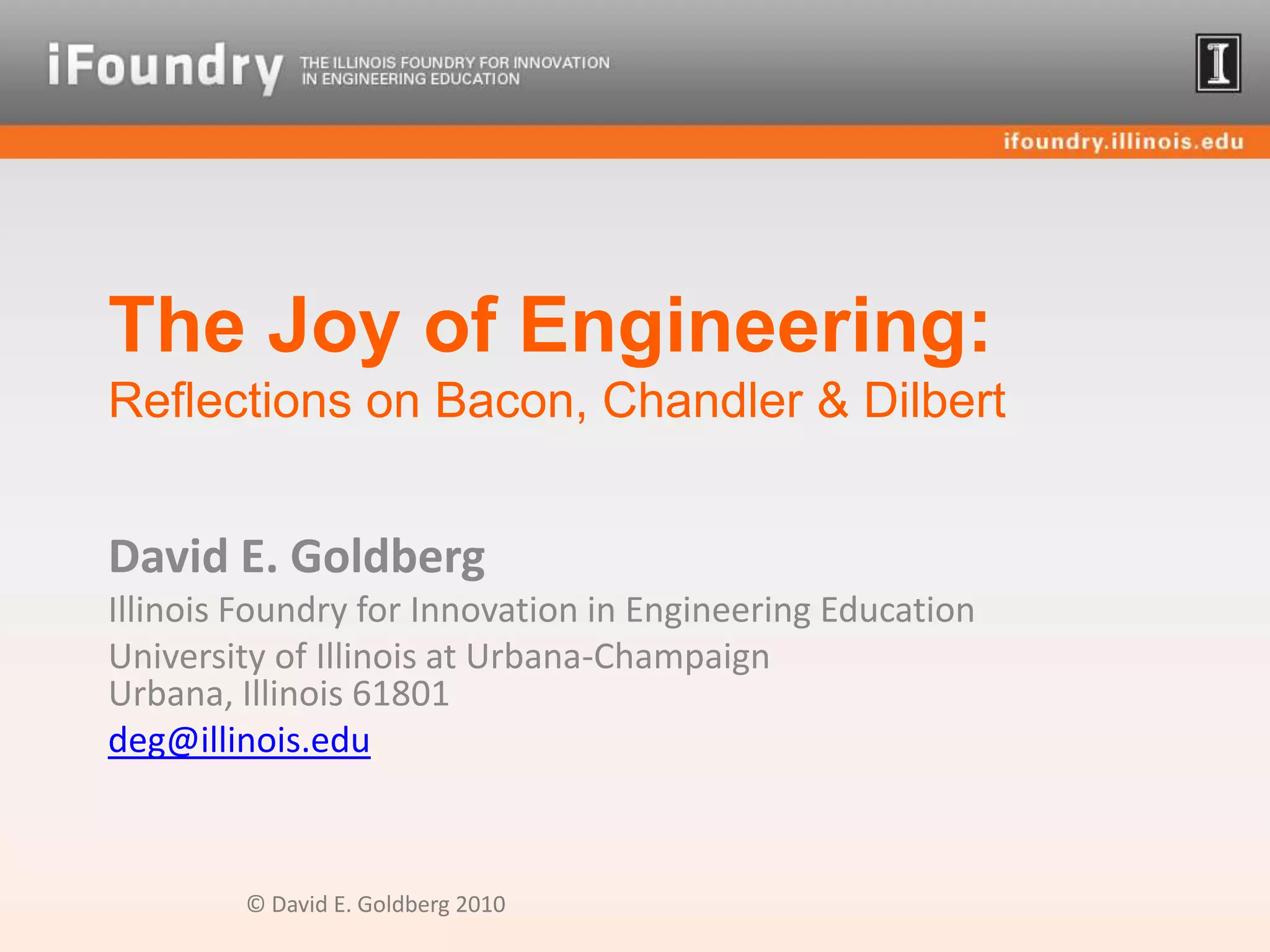 iFoundry THE ILLINOIS FOUNDRY FOR INNOVATION IN ENGINEERING EDUCATION

I

ifoundry.illinois.edu

The Joy of Engineering:
Reflections on Bacon, Chandler & Dilbert

David E. Goldberg
Illinois Foundry for Innovation in Engineering Education
University of Illinois at Urbana-Champaign
Urbana, Illinois 61801
deg@illinois.edu

© David E. Goldberg 2010